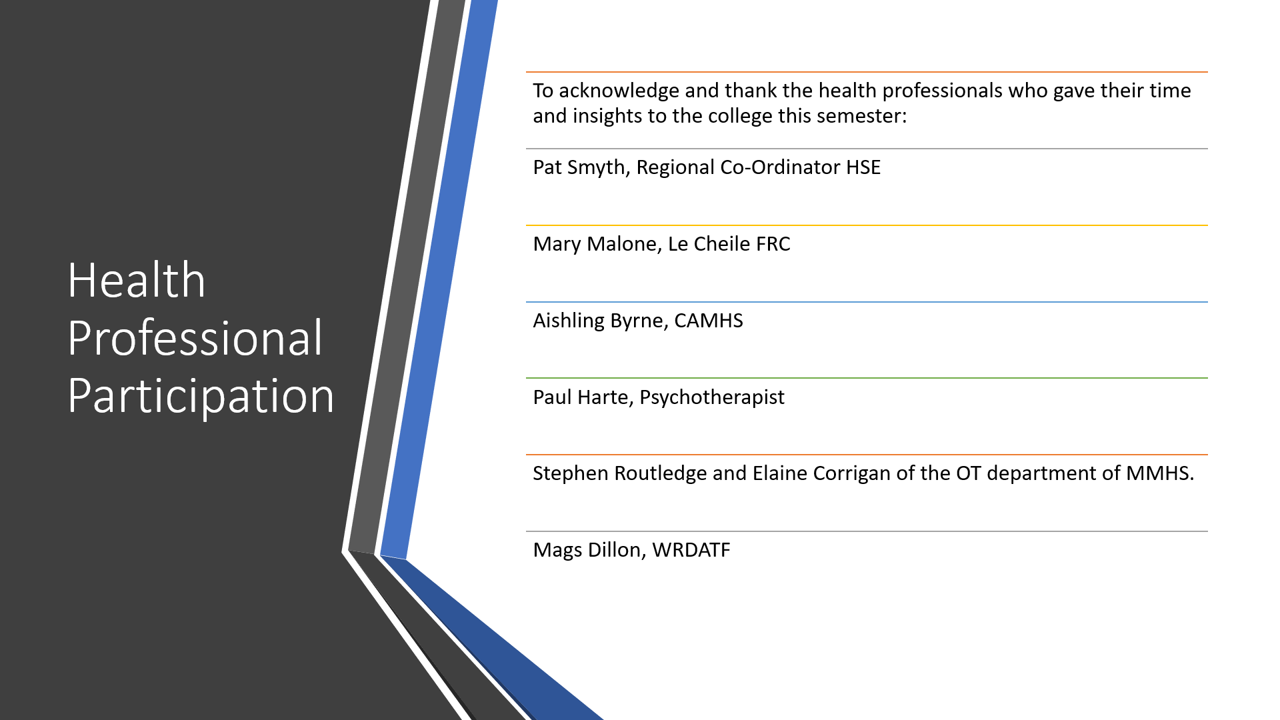 Health Professional Participation

To acknowledge and thank the health professionals who gave their time and insights to the college this semester:

Pat Smyth, Regional Co-Ordinator HSE

Mary Malone, Le Cheile FRC

Aishling Byrne, CAMHS

Paul Harte, Psychotherapist

Stephen Routledge and Elaine Corrigan of the OT department of MMHS.

Mags Dillon, WRDATF